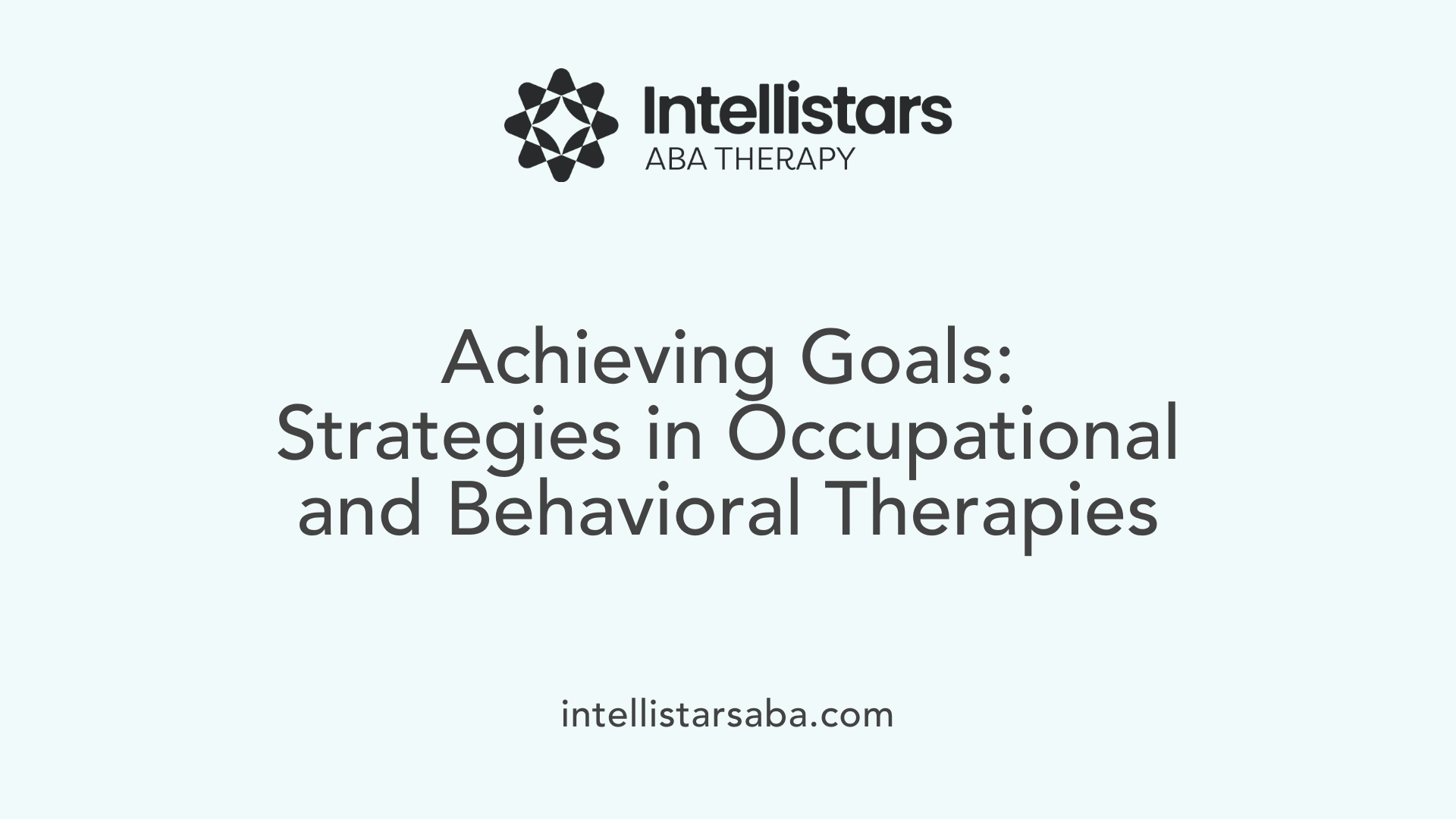 Intellistars
ABA THERAPY

Achieving Goals:
Strategies in Occupational and Behavioral Therapies

intellistarsaba.com